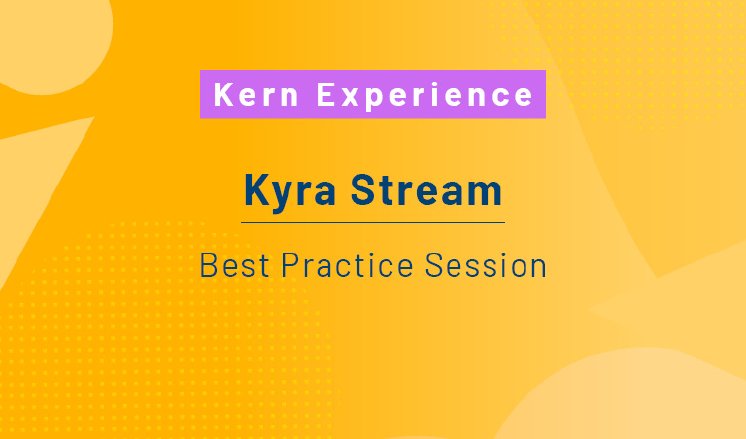 Kern Experience

Kyra Stream

Best Practice Session